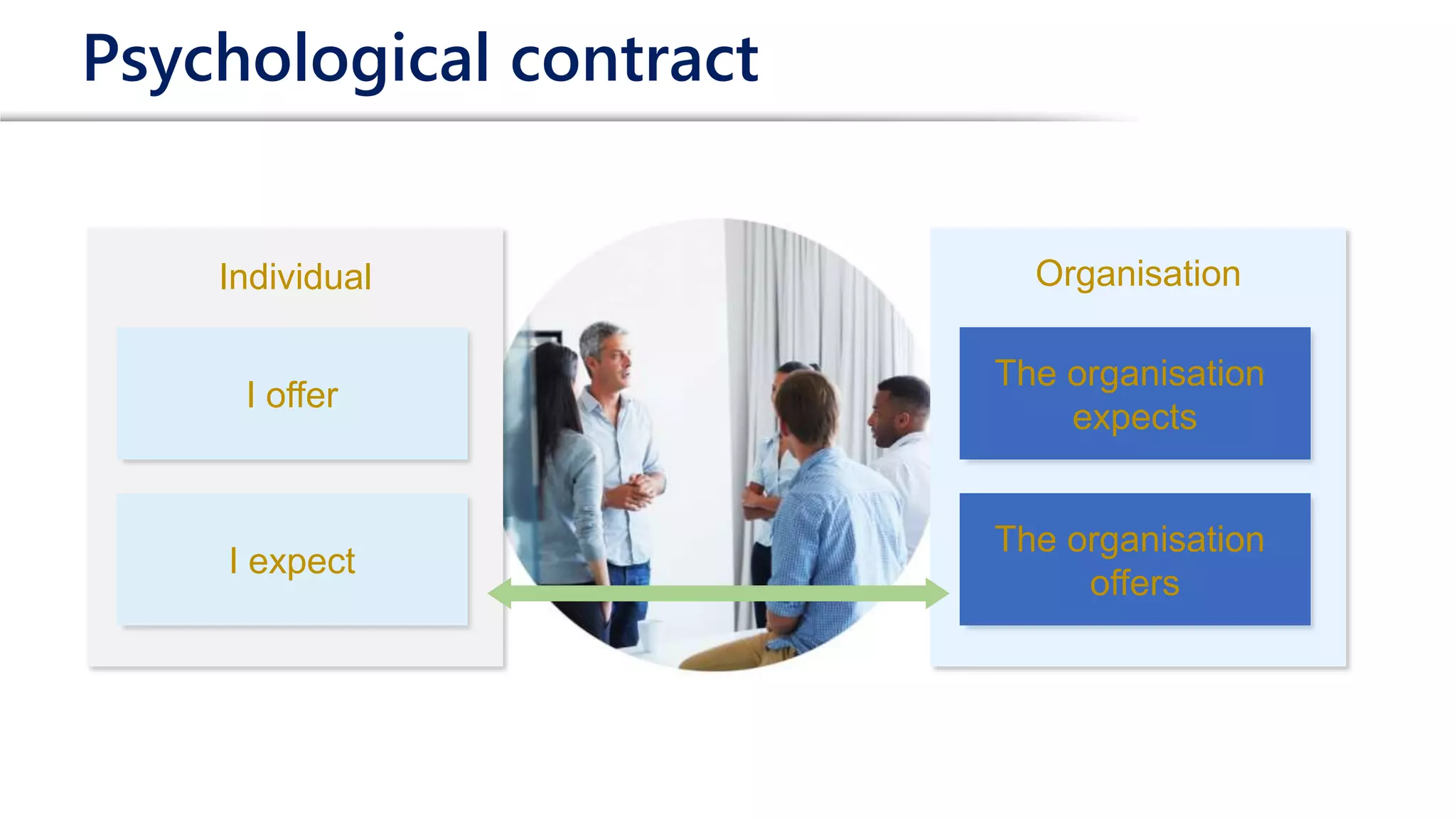 Psychological contract

Individual

I offer

I expect

Organisation

The organisation expects

The organisation offers